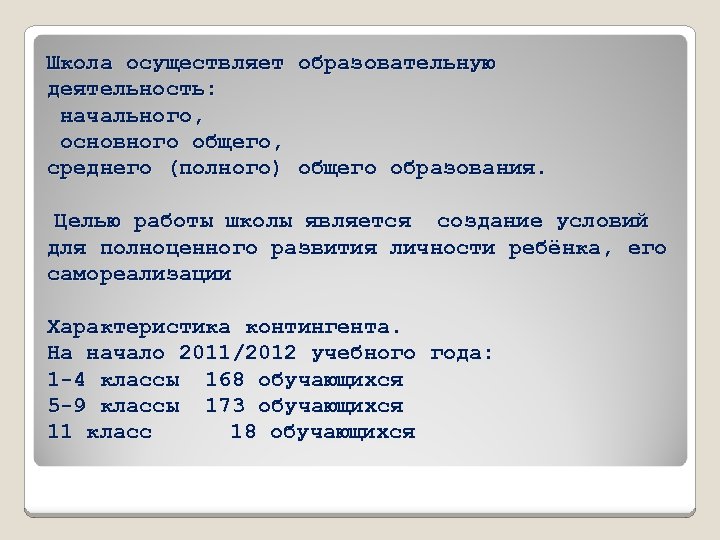 Школа осуществляет образовательную деятельность:
начального,
основного общего,
среднего (полного) общего образования.

Целью работы школы является создание условий для полноценного развития личности ребёнка, его самореализации

Характеристика контингента.
На начало 2011/2012 учебного года:
1-4 классы 168 обучающихся
5-9 классы 173 обучающихся
11 класс 18 обучающихся